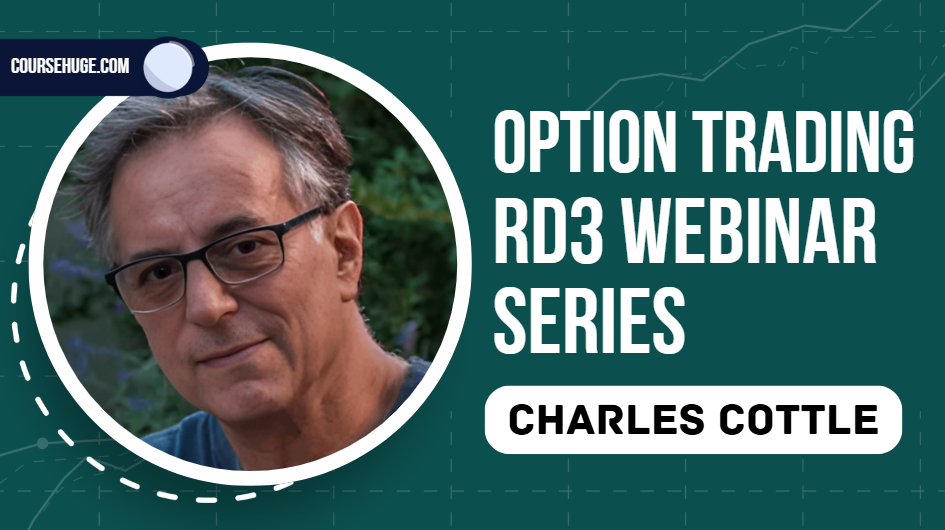 COURSEHUGE.COM

OPTION TRADING RD3 WEBINAR SERIES

CHARLES COTTLE